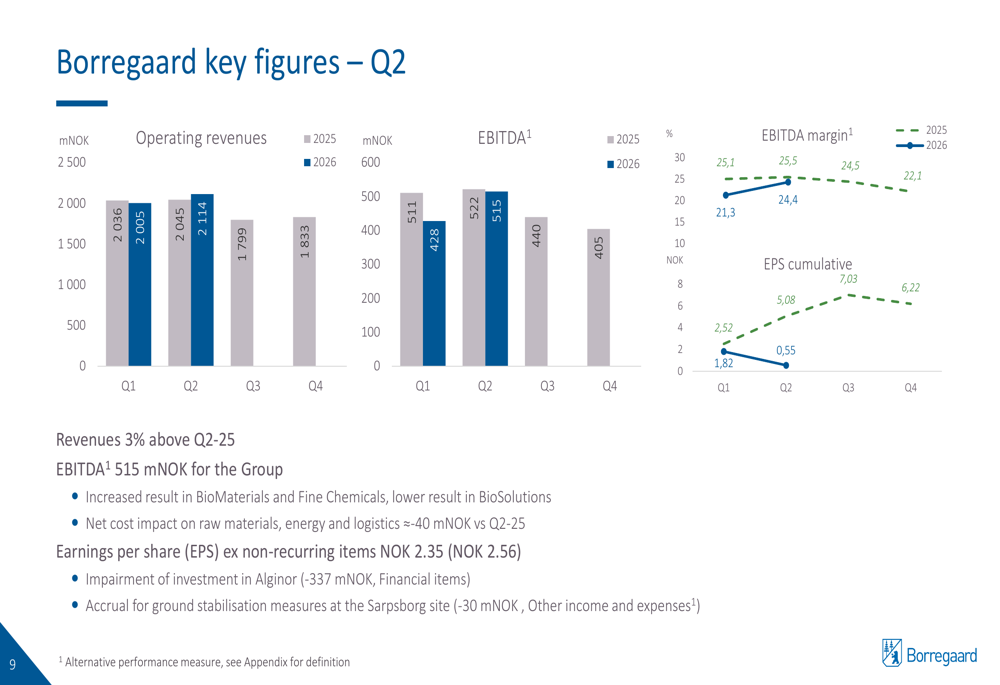 Borregaard key figures – Q2

mNOK
Operating revenues
2025
2026
2 500
2 000
1 500
1 000
500
0
2 036
2 005
2 045
2 114
1 799
1 833
Q1
Q2
Q3
Q4

mNOK
EBITDA$^{1}$
2025
2026
600
500
400
300
200
100
0
511
428
522
515
440
405
Q1
Q2
Q3
Q4

%
EBITDA margin$^{1}$
2025
2026
30
25
20
15
10
25,1
25,5
24,5
22,1
21,3
24,4

NOK
EPS cumulative
8
6
4
2
0
2,52
5,08
7,03
6,22
1,82
0,55
Q1
Q2
Q3
Q4

Revenues 3% above Q2-25

EBITDA$^{1}$ 515 mNOK for the Group

• Increased result in BioMaterials and Fine Chemicals, lower result in BioSolutions
• Net cost impact on raw materials, energy and logistics ≈-40 mNOK vs Q2-25

Earnings per share (EPS) ex non-recurring items NOK 2.35 (NOK 2.56)

• Impairment of investment in Alginor (-337 mNOK, Financial items)
• Accrual for ground stabilisation measures at the Sarpsborg site (-30 mNOK , Other income and expenses$^{1}$)

9

$^{1}$ Alternative performance measure, see Appendix for definition

Borregaard